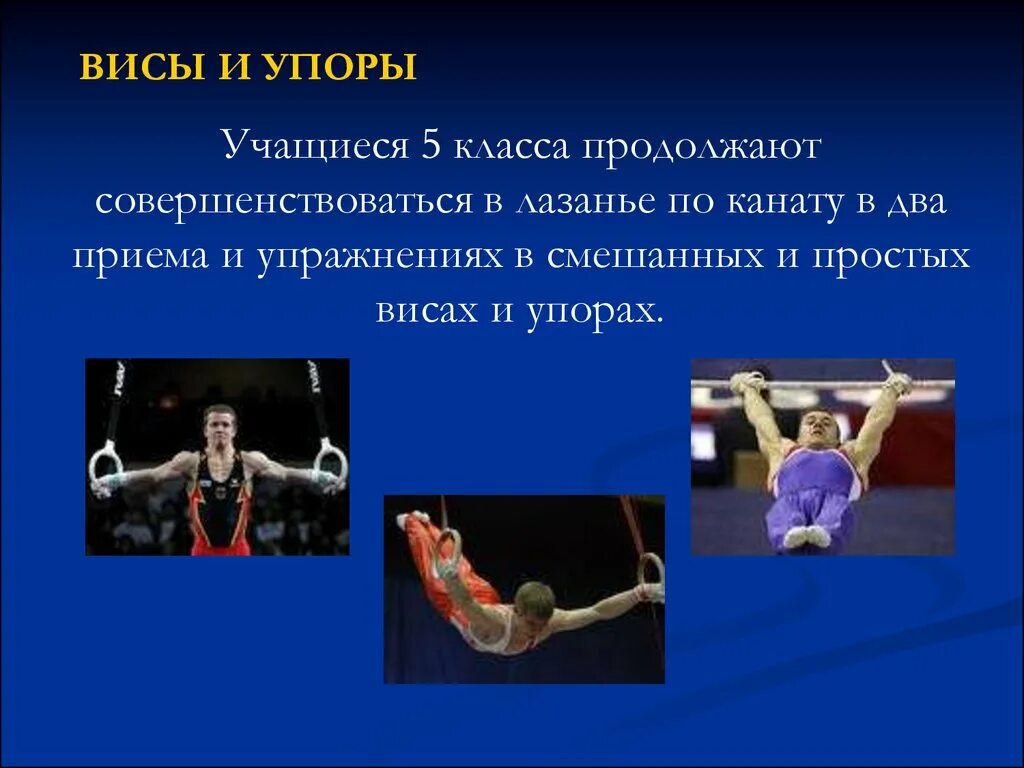 ВИСЫ И УПОРЫ

Учащиеся 5 класса продолжают совершенствоваться в лазанье по канату в два приема и упражнениях в смешанных и простых висах и упорах.